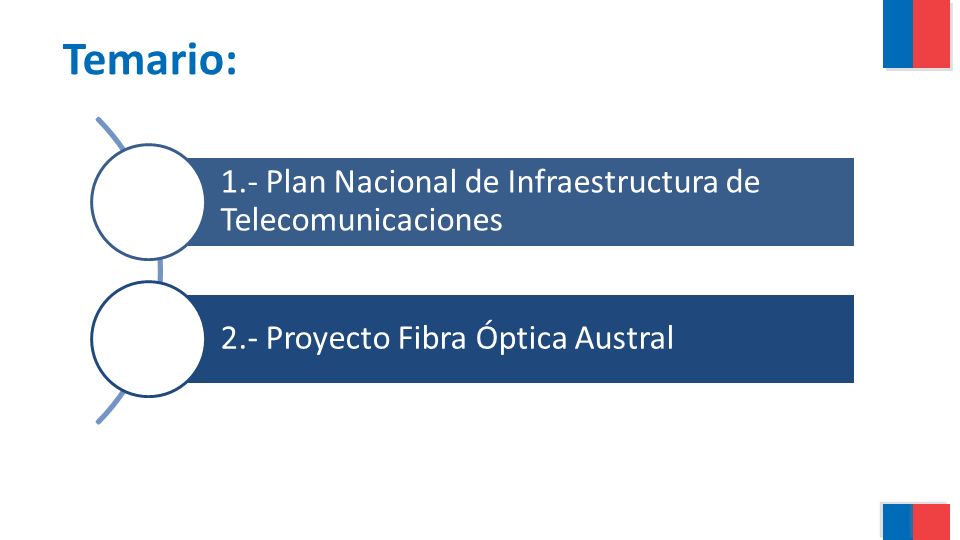 Temario:

1.- Plan Nacional de Infraestructura de Telecomunicaciones

2.- Proyecto Fibra Óptica Austral